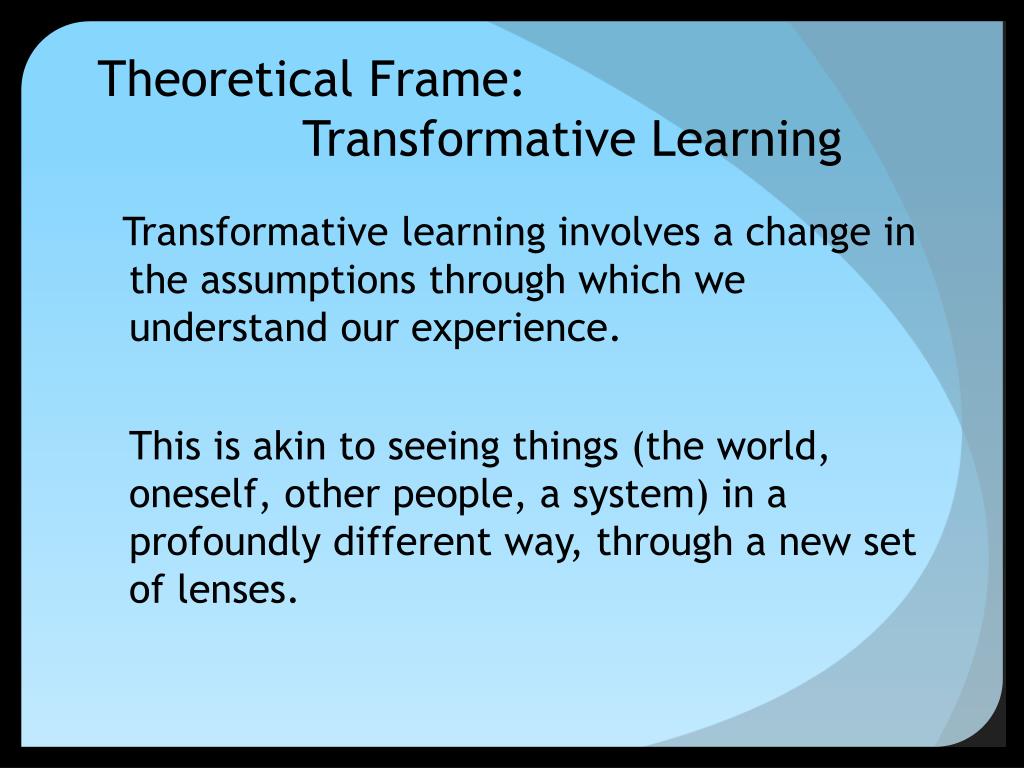 Theoretical Frame:
Transformative Learning

Transformative learning involves a change in the assumptions through which we understand our experience.

This is akin to seeing things (the world, oneself, other people, a system) in a profoundly different way, through a new set of lenses.